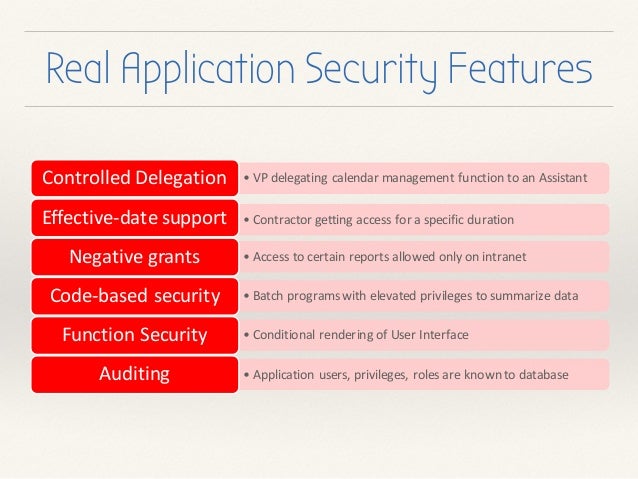 Real Application Security Features

Controlled Delegation
• VP delegating calendar management function to an Assistant

Effective-date support
• Contractor getting access for a specific duration

Negative grants
• Access to certain reports allowed only on intranet

Code-based security
• Batch programs with elevated privileges to summarize data

Function Security
• Conditional rendering of User Interface

Auditing
• Application users, privileges, roles are known to database